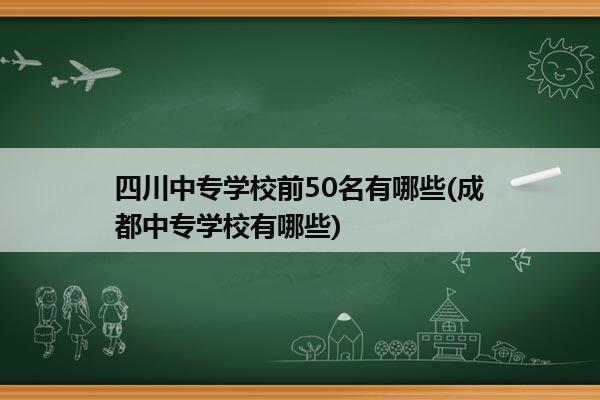 四川中专学校前50名有哪些(成都中专学校有哪些)